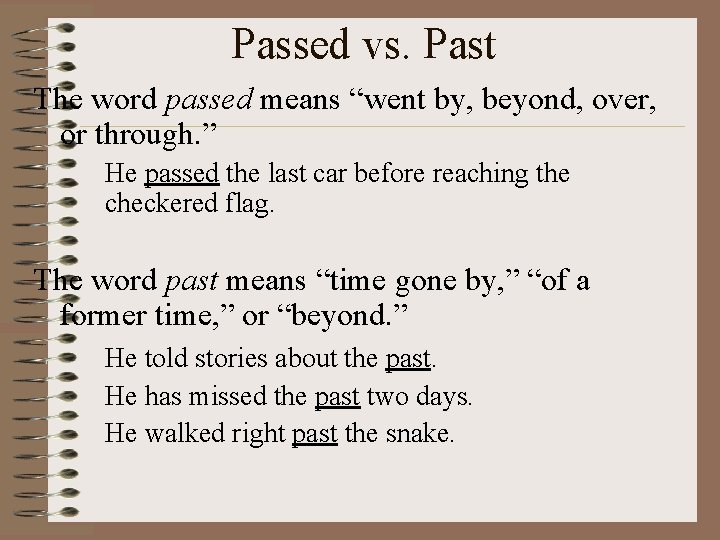 Passed vs. Past

The word passed means “went by, beyond, over, or through.”

He passed the last car before reaching the checkered flag.

The word past means “time gone by,” “of a former time,” or “beyond.”

He told stories about the past.

He has missed the past two days.

He walked right past the snake.